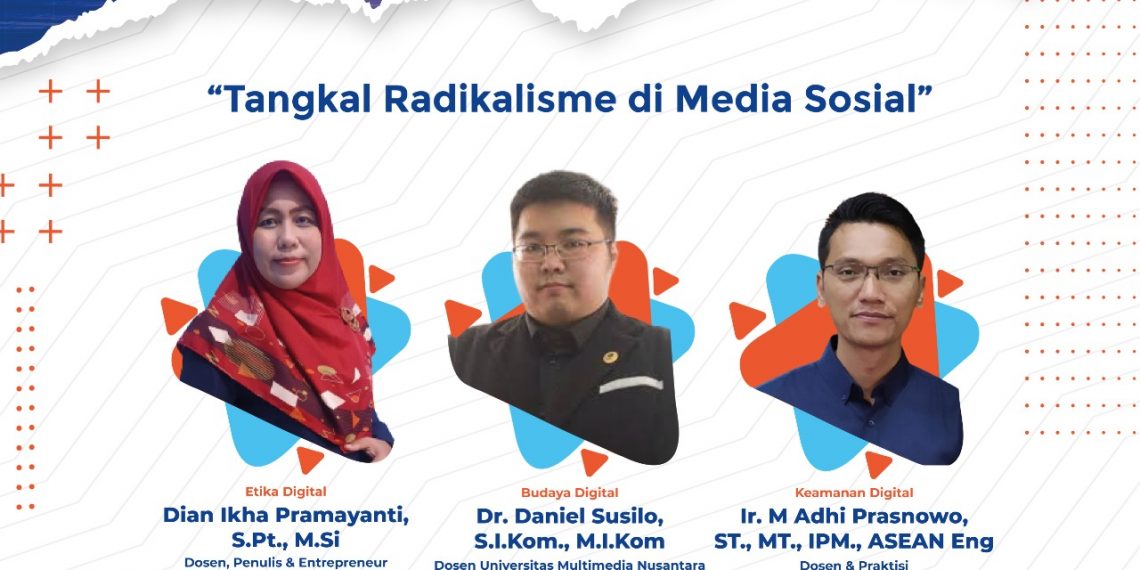 "Tangkal Radikalisme di Media Sosial"

Etika Digital
Dian Ikha Pramayanti, S.Pt., M.Si
Dosen, Penulis & Entrepreneur

Budaya Digital
Dr. Daniel Susilo, S.I.Kom., M.I.Kom
Dosen Universitas Multimedia Nusantara

Keamanan Digital
Ir. M Adhi Prasnowo, ST., MT., IPM., ASEAN Eng
Dosen & Praktisi